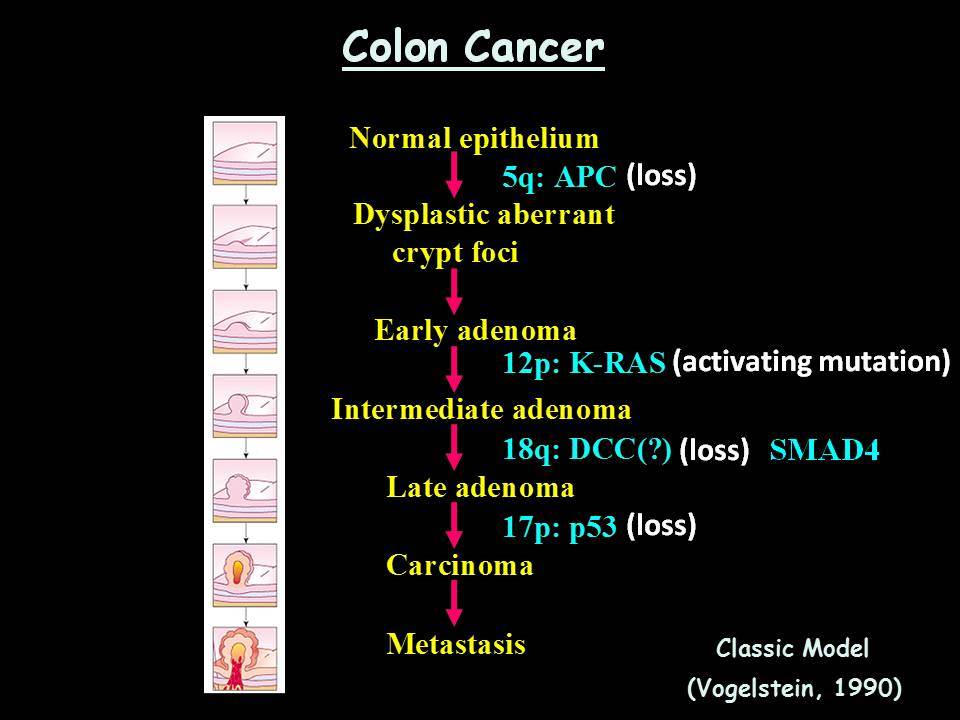 Colon Cancer

Normal epithelium

5q: APC (loss)

Dysplastic aberrant crypt foci

Early adenoma

12p: K-RAS (activating mutation)

Intermediate adenoma

18q: DCC(?) (loss) SMAD4

Late adenoma

17p: p53 (loss)

Carcinoma

Metastasis

Classic Model
(Vogelstein, 1990)